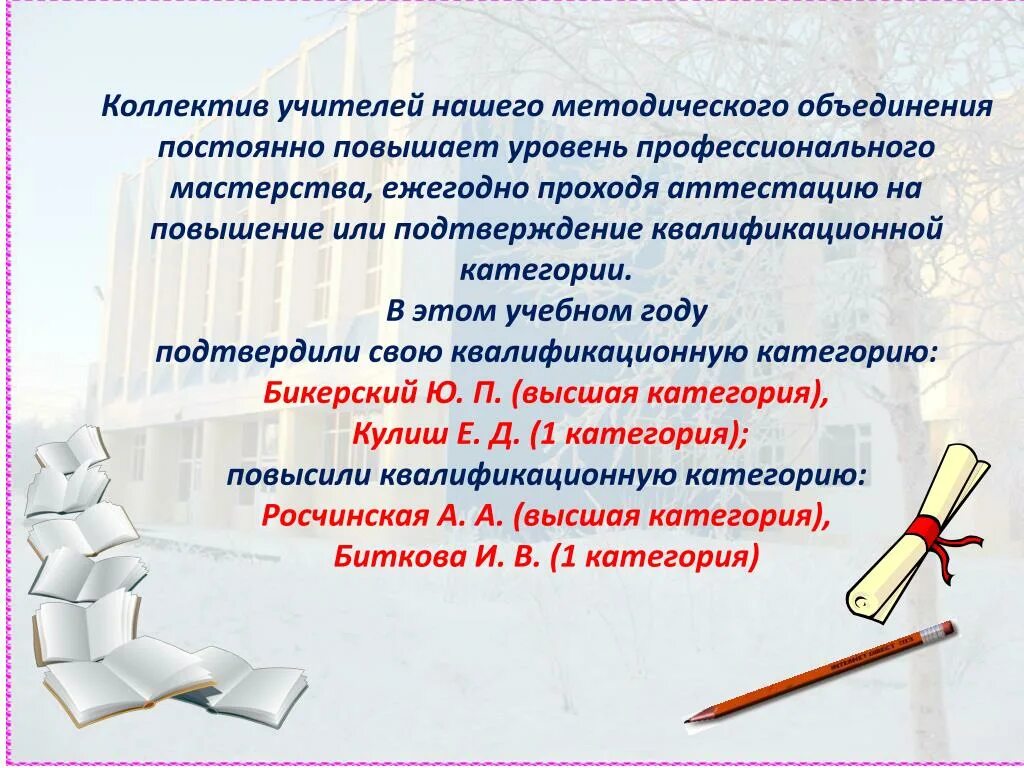 Коллектив учителей нашего методического объединения постоянно повышает уровень профессионального мастерства, ежегодно проходя аттестацию на повышение или подтверждение квалификационной категории.

В этом учебном году
подтвердили свою квалификационную категорию:
Бикерский Ю. П. (высшая категория),
Кулиш Е. Д. (1 категория);
повысили квалификационную категорию:
Росчинская А. А. (высшая категория),
Биткова И. В. (1 категория)